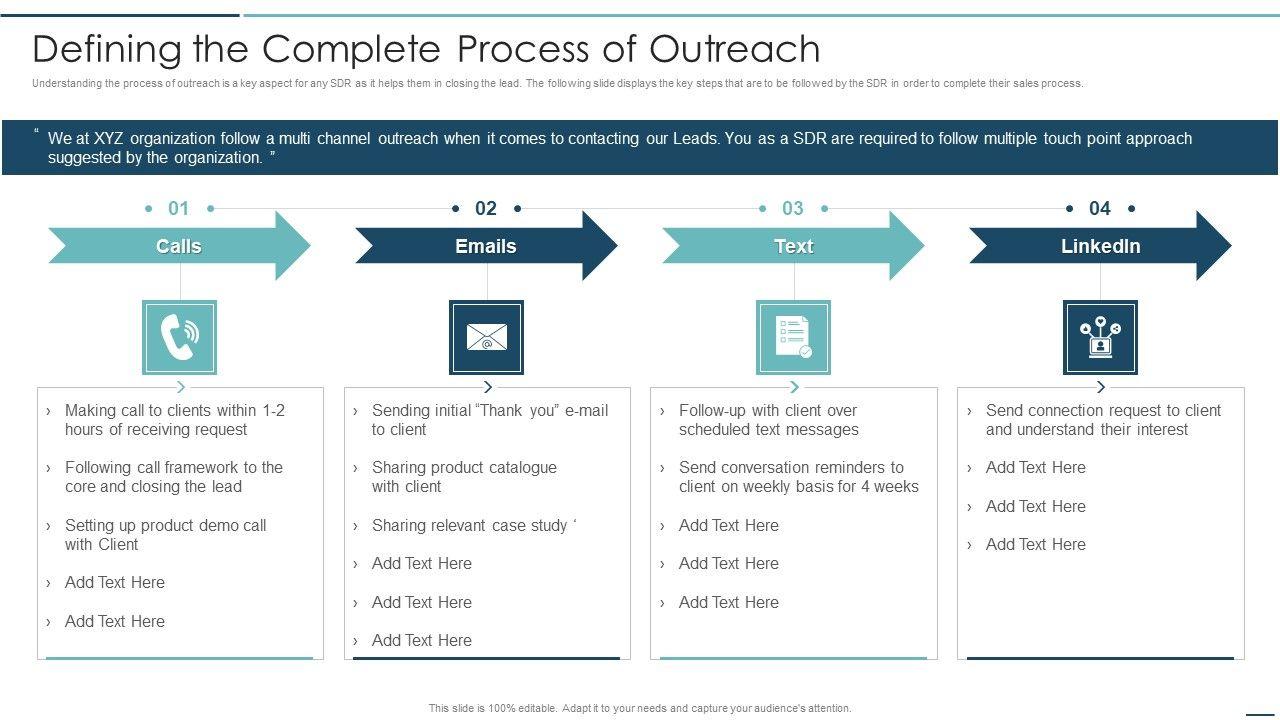 Defining the Complete Process of Outreach

Understanding the process of outreach is a key aspect for any SDR as it helps them in closing the lead. The following slide displays the key steps that are to be followed by the SDR in order to complete their sales process.

“ We at XYZ organization follow a multi channel outreach when it comes to contacting our Leads. You as a SDR are required to follow multiple touch point approach suggested by the organization. ”

01

Calls

› Making call to clients within 1-2 hours of receiving request

› Following call framework to the core and closing the lead

› Setting up product demo call with Client

› Add Text Here

› Add Text Here

02

Emails

› Sending initial “Thank you” e-mail to client

› Sharing product catalogue with client

› Sharing relevant case study ‘

› Add Text Here

› Add Text Here

› Add Text Here

03

Text

› Follow-up with client over scheduled text messages

› Send conversation reminders to client on weekly basis for 4 weeks

› Add Text Here

› Add Text Here

› Add Text Here

04

LinkedIn

› Send connection request to client and understand their interest

› Add Text Here

› Add Text Here

› Add Text Here

This slide is 100% editable. Adapt it to your needs and capture your audience's attention.